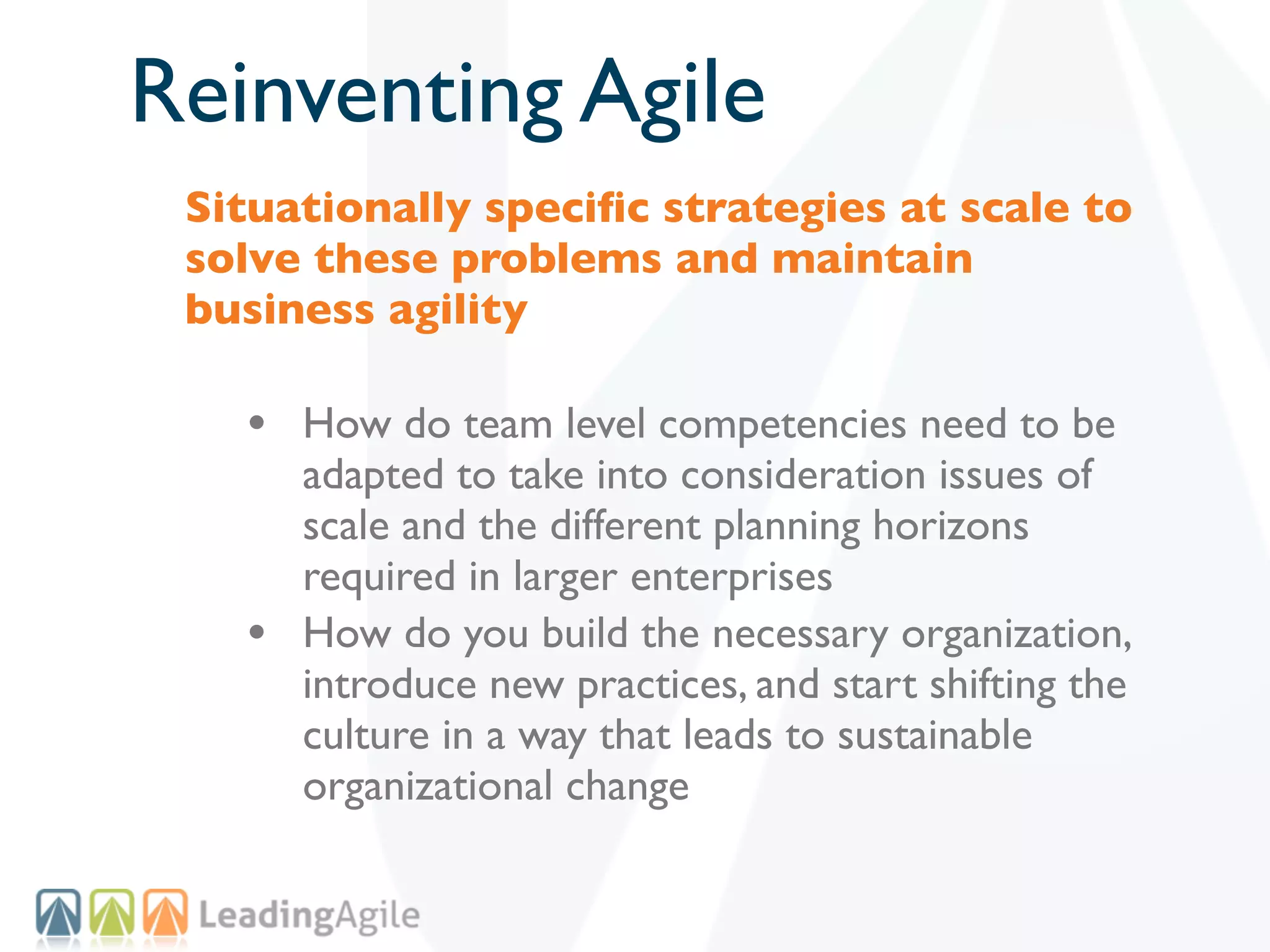 Reinventing Agile

Situationally specific strategies at scale to solve these problems and maintain business agility

• How do team level competencies need to be adapted to take into consideration issues of scale and the different planning horizons required in larger enterprises
• How do you build the necessary organization, introduce new practices, and start shifting the culture in a way that leads to sustainable organizational change

LeadingAgile